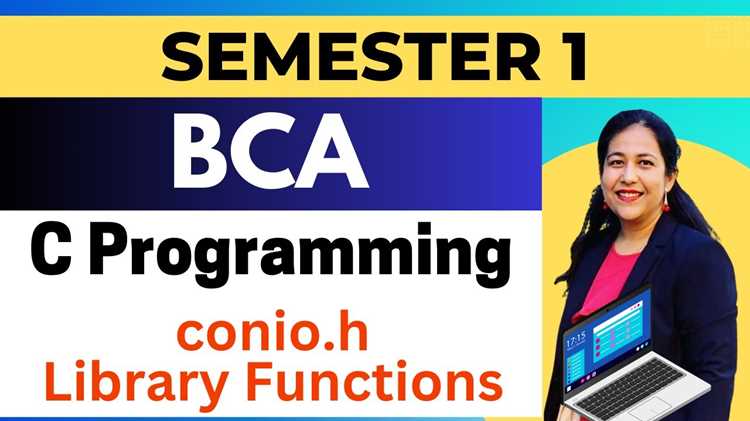 SEMESTER 1
BCA
C Programming
conio.h
Library Functions
17:15